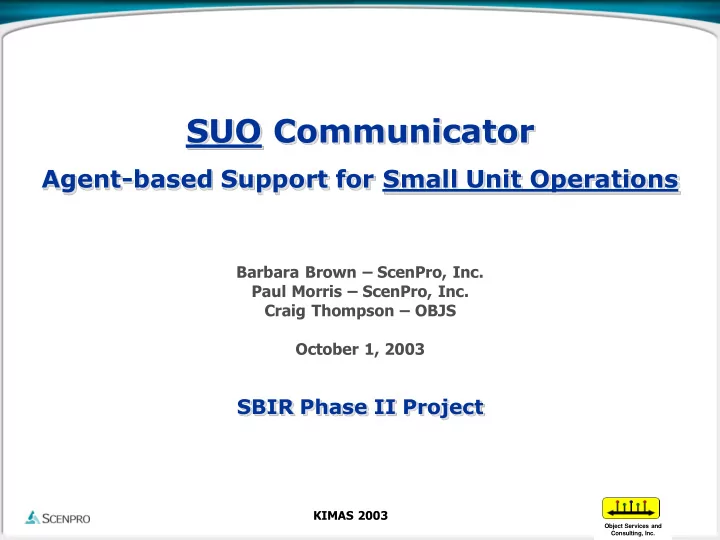 SUO Communicator

Agent-based Support for Small Unit Operations

Barbara Brown – ScenPro, Inc.
Paul Morris – ScenPro, Inc.
Craig Thompson – OBJS

October 1, 2003

SBIR Phase II Project

SCENPRO

KIMAS 2003

Object Services and Consulting, Inc.